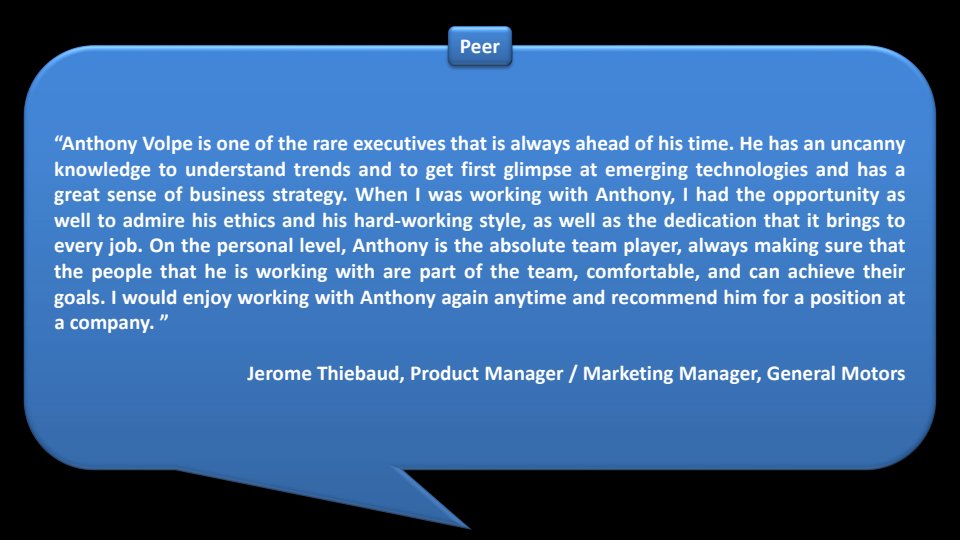 Peer

“Anthony Volpe is one of the rare executives that is always ahead of his time. He has an uncanny knowledge to understand trends and to get first glimpse at emerging technologies and has a great sense of business strategy. When I was working with Anthony, I had the opportunity as well to admire his ethics and his hard-working style, as well as the dedication that it brings to every job. On the personal level, Anthony is the absolute team player, always making sure that the people that he is working with are part of the team, comfortable, and can achieve their goals. I would enjoy working with Anthony again anytime and recommend him for a position at a company. ”

Jerome Thiebaud, Product Manager / Marketing Manager, General Motors